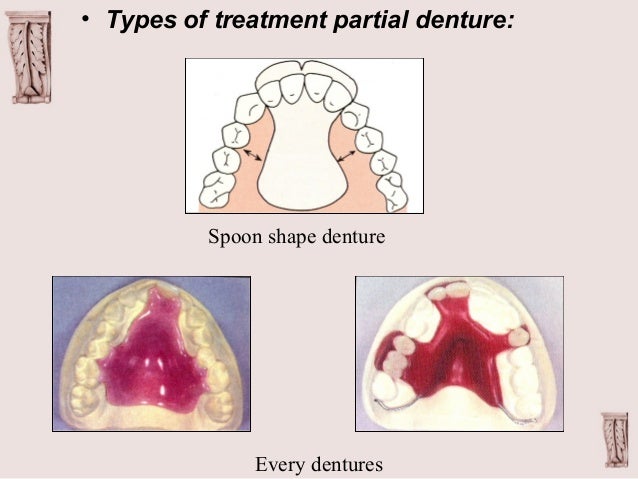 • Types of treatment partial denture:

Spoon shape denture

Every dentures